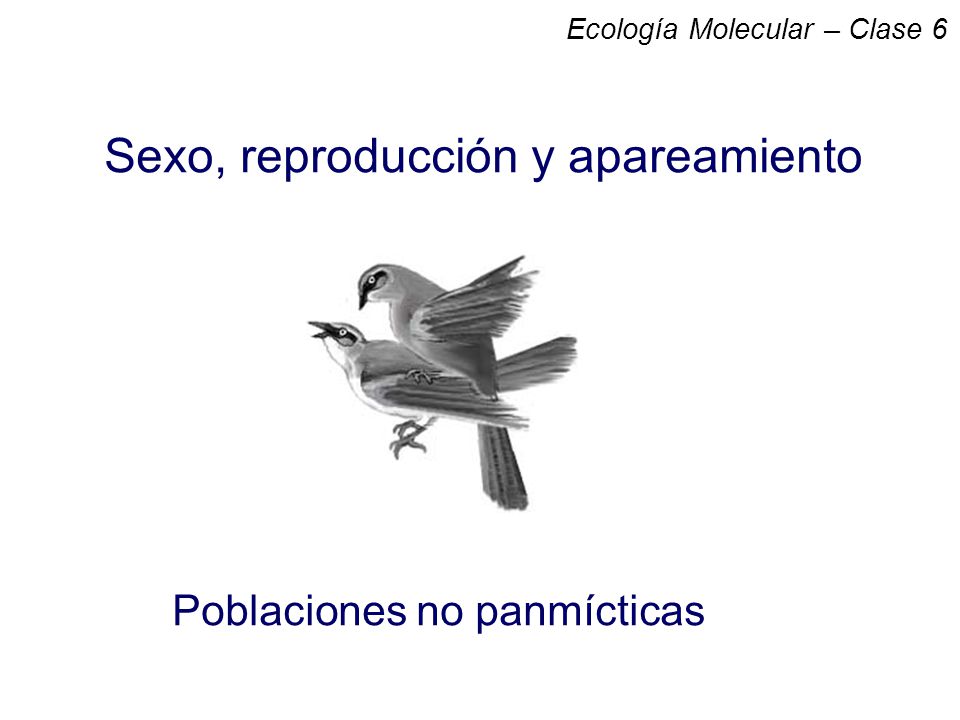 Ecología Molecular – Clase 6

Sexo, reproducción y apareamiento

Poblaciones no panmícticas